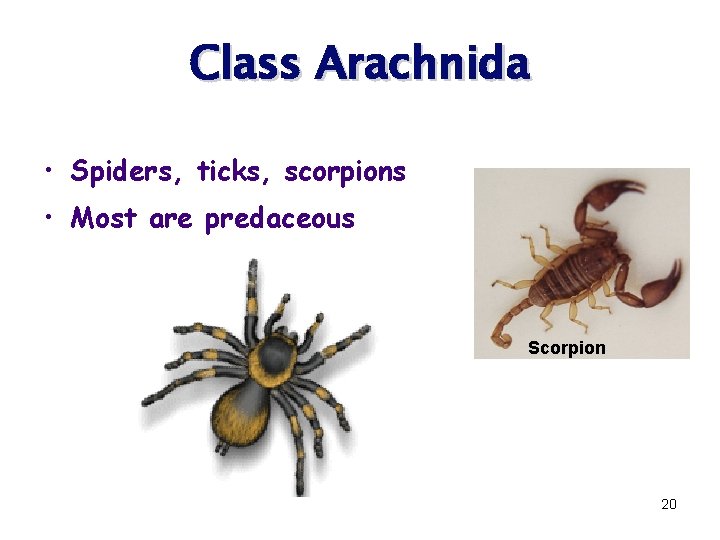 Class Arachnida

• Spiders, ticks, scorpions
• Most are predaceous

Scorpion

20